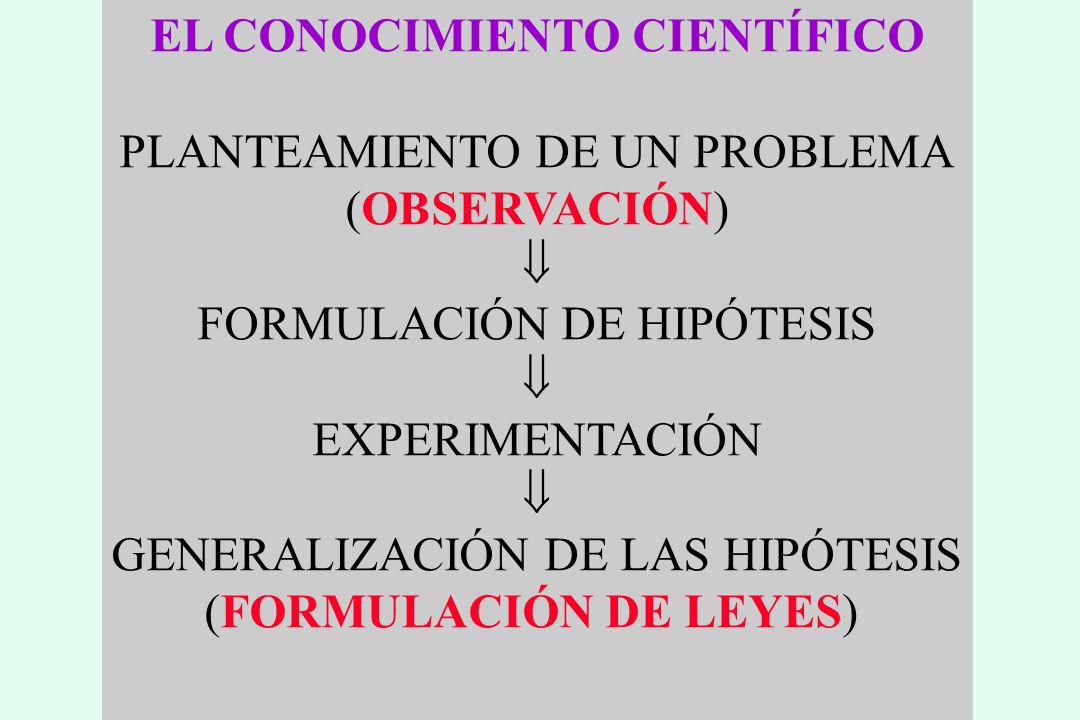 EL CONOCIMIENTO CIENTÍFICO

PLANTEAMIENTO DE UN PROBLEMA (OBSERVACIÓN)
$\Downarrow$
FORMULACIÓN DE HIPÓTESIS
$\Downarrow$
EXPERIMENTACIÓN
$\Downarrow$
GENERALIZACIÓN DE LAS HIPÓTESIS (FORMULACIÓN DE LEYES)